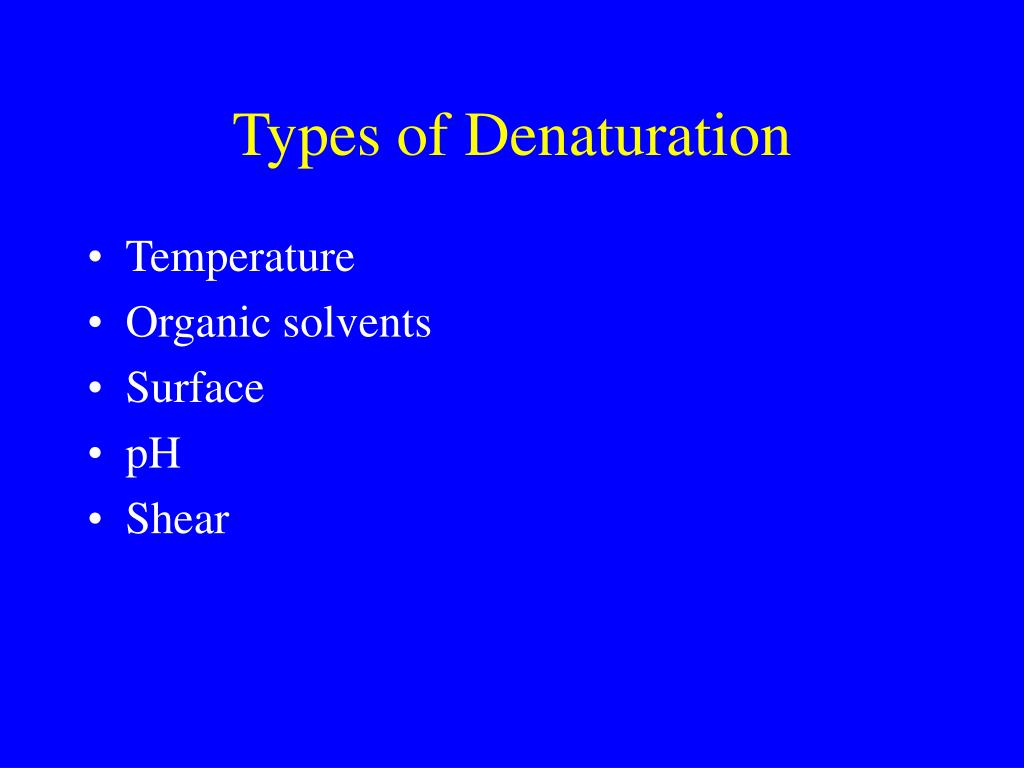 Types of Denaturation

• Temperature
• Organic solvents
• Surface
• pH
• Shear